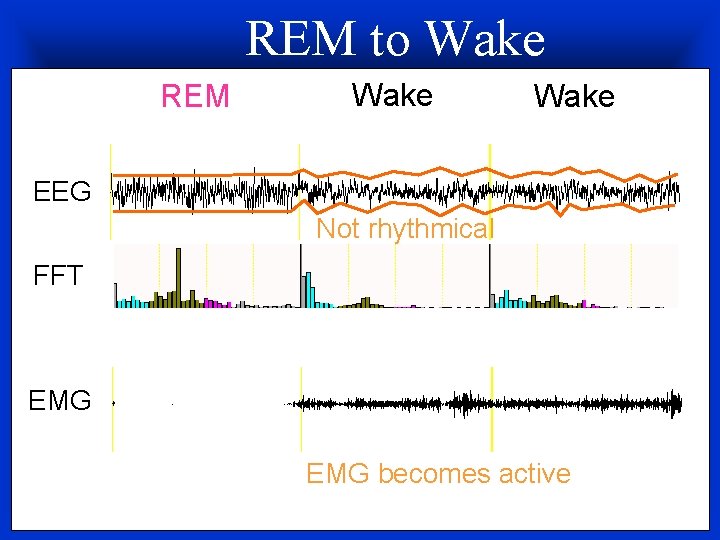 REM to Wake

REM

Wake

Wake

EEG

Not rhythmical

FFT

EMG

EMG becomes active